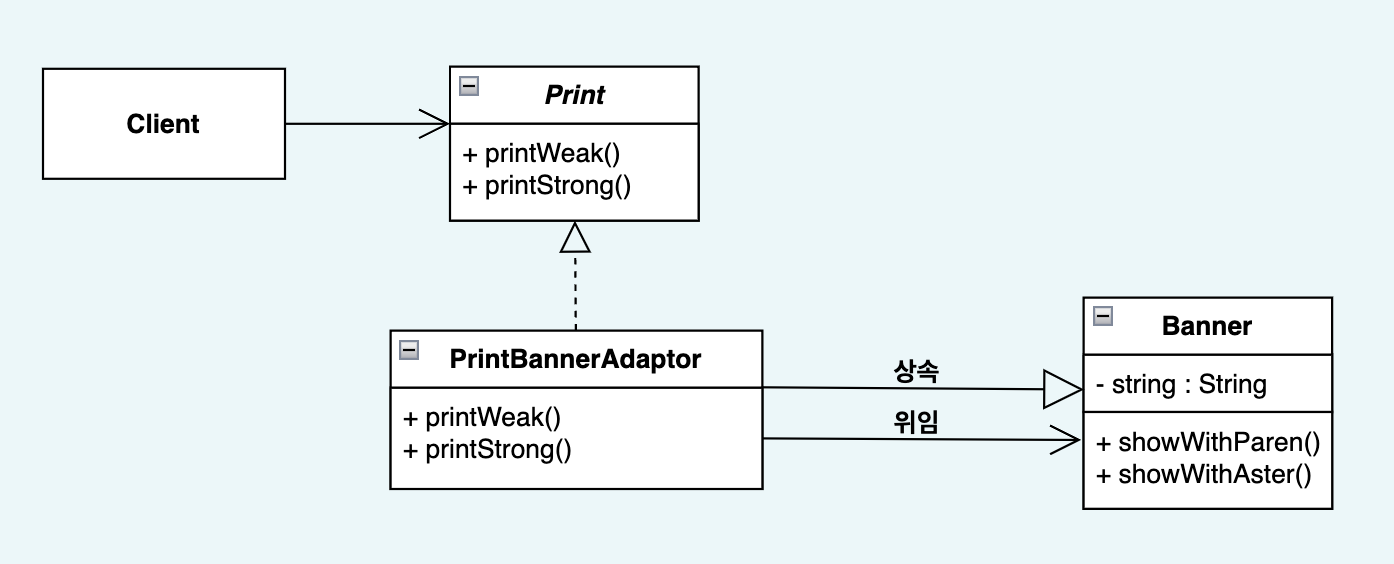 Client

Print

+ printWeak()
+ printStrong()

PrintBannerAdaptor

+ printWeak()
+ printStrong()

상속

위임

Banner

- string : String

+ showWithParen()
+ showWithAster()